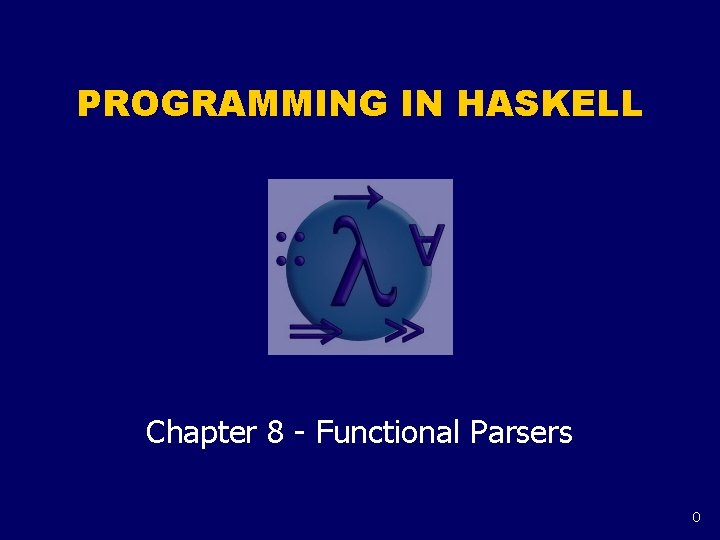 PROGRAMMING IN HASKELL

Chapter 8 - Functional Parsers

0